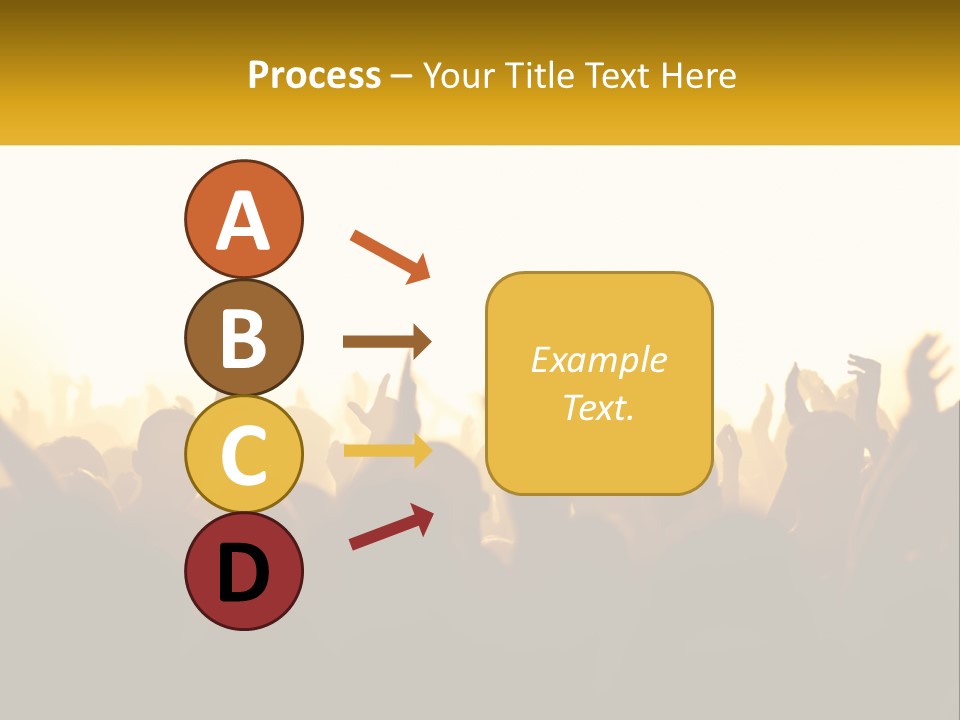 Process – Your Title Text Here

A

B

C

D

Example Text.